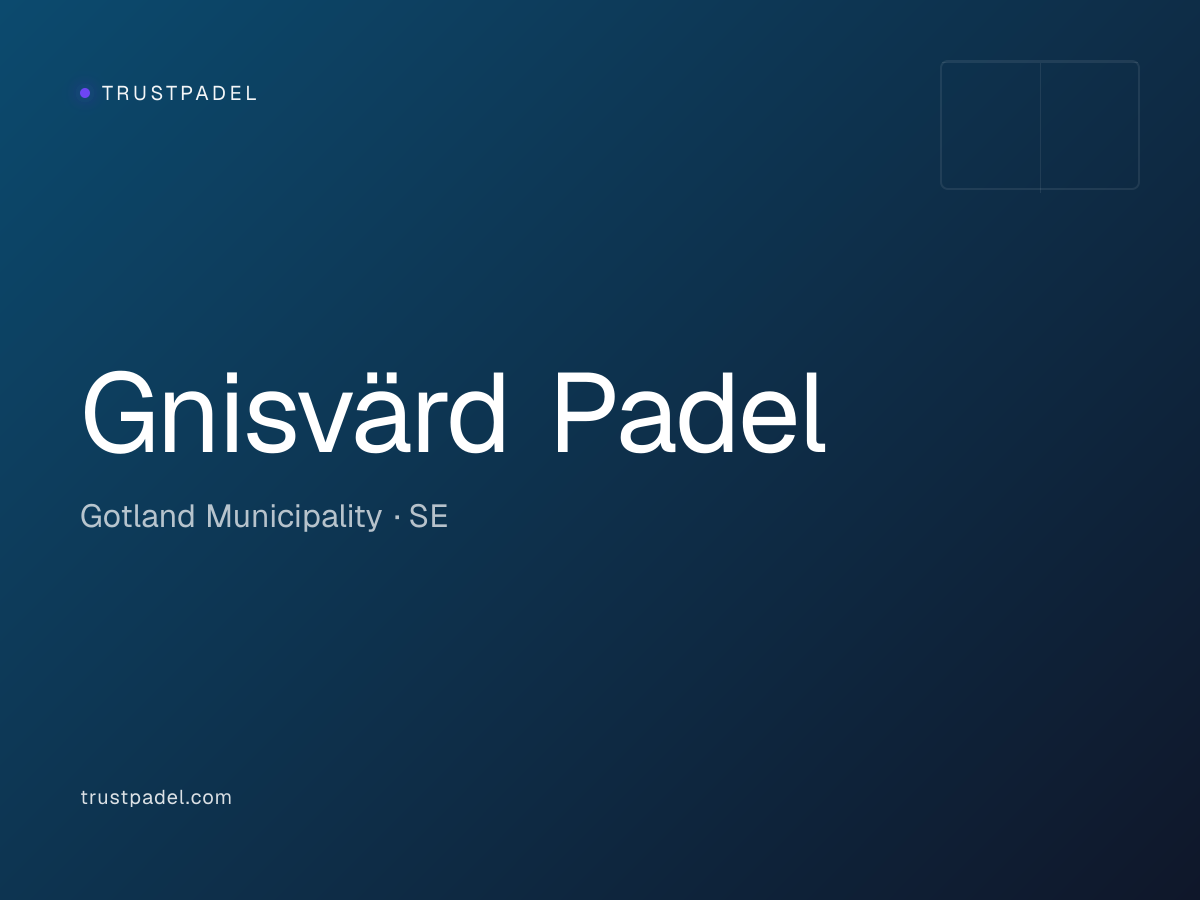 TRUSTPADEL

Gnisvärd Padel

Gotland Municipality · SE

trustpadel.com